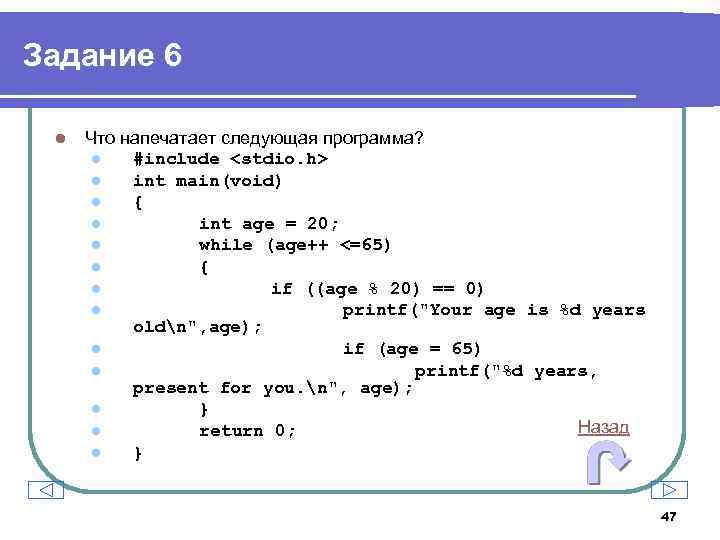 Задание 6

Что напечатает следующая программа?
#include <stdio.h>
int main(void)
{
int age = 20;
while (age++ <=65)
{
if ((age % 20) == 0)
printf("Your age is %d years old\n",age);
if (age = 65)
printf("%d years, present for you.\n", age);
}
return 0;
}

Назад

47